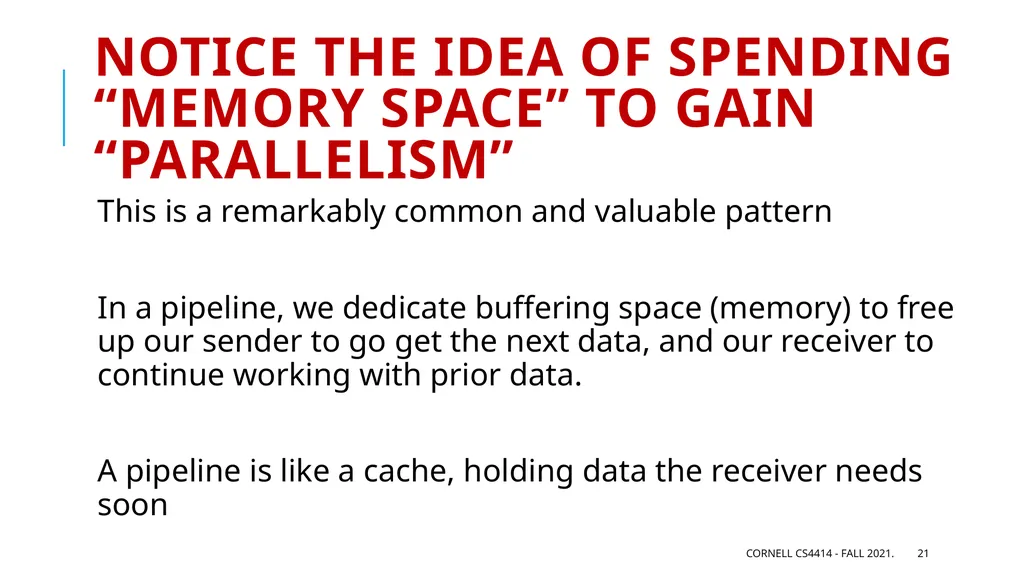 NOTICE THE IDEA OF SPENDING “MEMORY SPACE” TO GAIN “PARALLELISM”

This is a remarkably common and valuable pattern

In a pipeline, we dedicate buffering space (memory) to free up our sender to go get the next data, and our receiver to continue working with prior data.

A pipeline is like a cache, holding data the receiver needs soon

CORNELL CS4414 - FALL 2021. 21